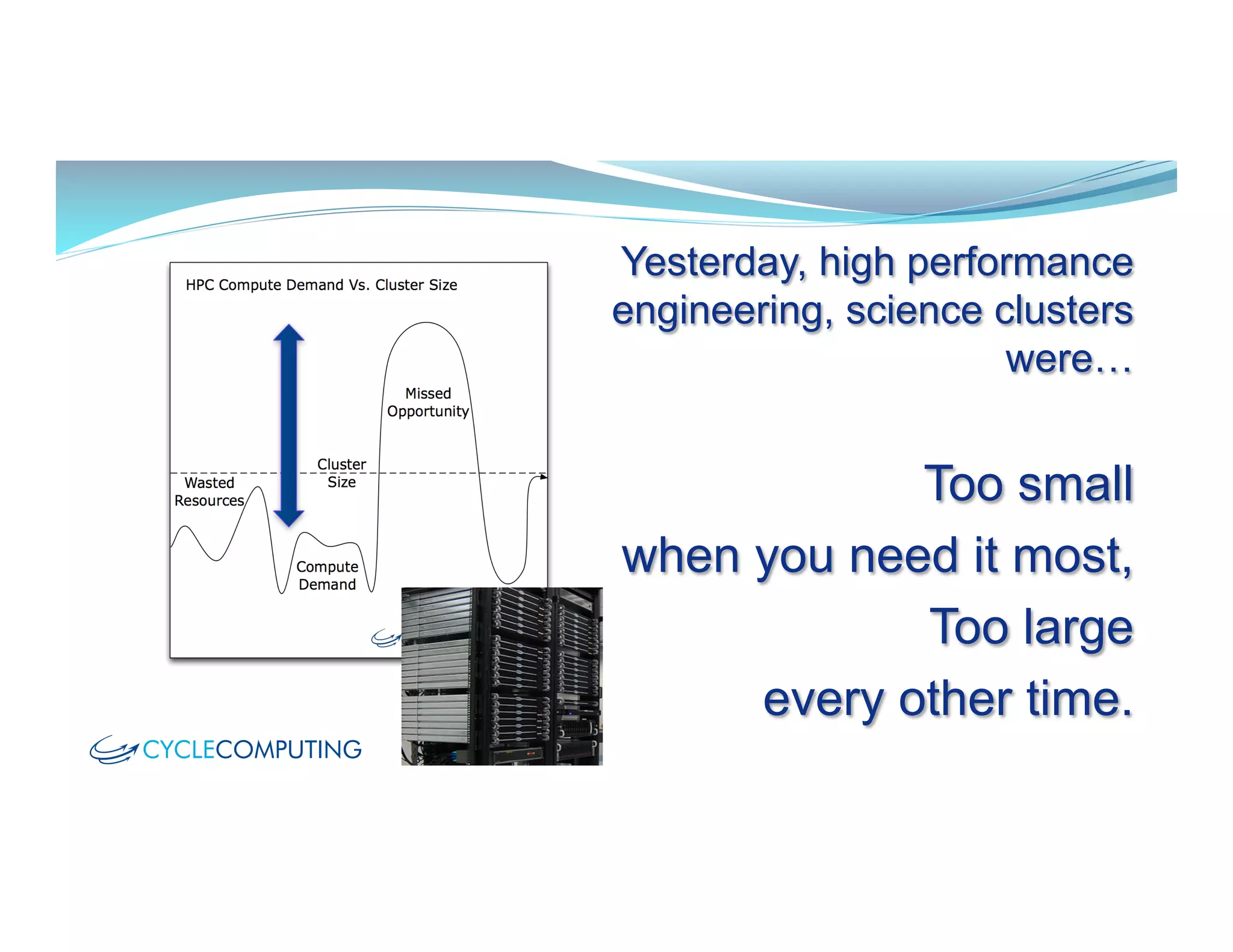 HPC Compute Demand Vs. Cluster Size

Missed Opportunity

Cluster Size

Wasted Resources

Compute Demand

CYCLECOMPUTING

Yesterday, high performance engineering, science clusters were…

Too small

when you need it most,

Too large

every other time.